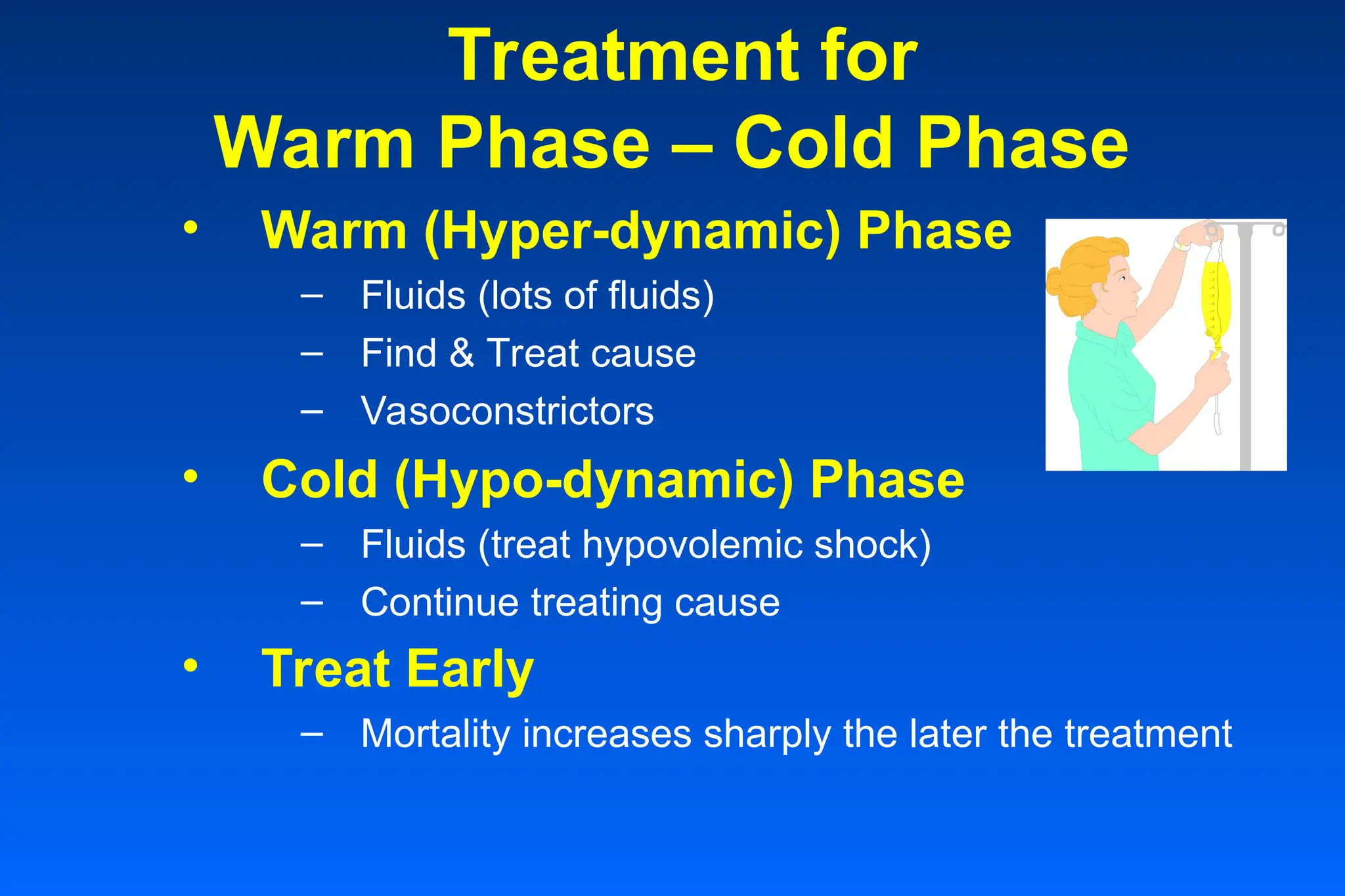 Treatment for
Warm Phase – Cold Phase

• Warm (Hyper-dynamic) Phase
– Fluids (lots of fluids)
– Find & Treat cause
– Vasoconstrictors
• Cold (Hypo-dynamic) Phase
– Fluids (treat hypovolemic shock)
– Continue treating cause
• Treat Early
– Mortality increases sharply the later the treatment